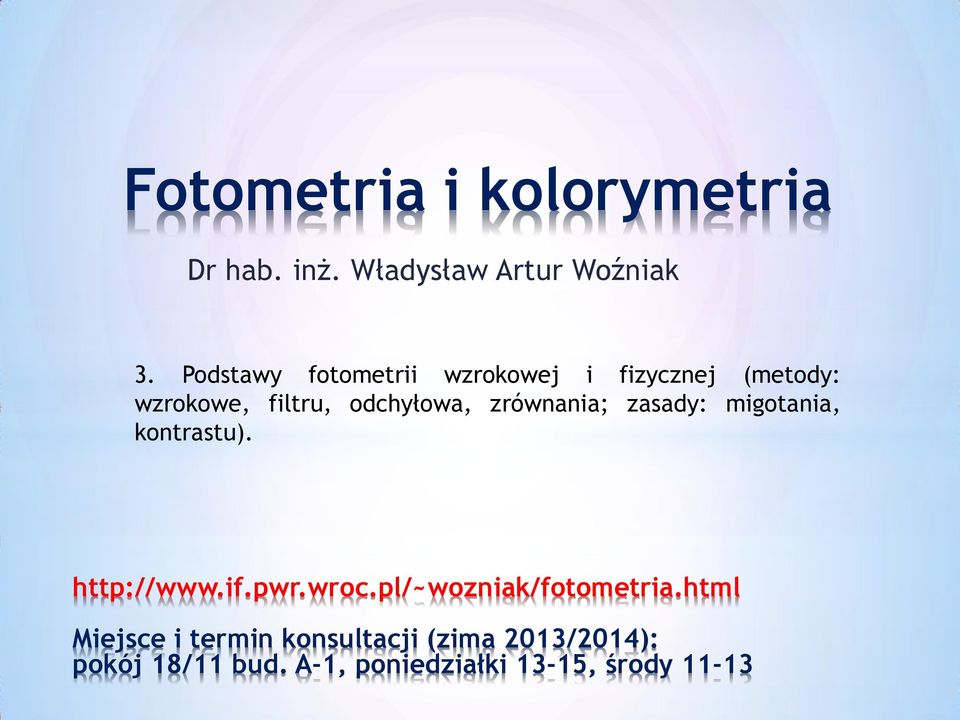 Fotometria i kolorymetria

Dr hab. inż. Władysław Artur Woźniak

3. Podstawy fotometrii wzrokowej i fizycznej (metody: wzrokowe, filtru, odchyłowa, zrównania; zasady: migotania, kontrastu).

http://www.if.pwr.wroc.pl/~wozniak/fotometria.html

Miejsce i termin konsultacji (zima 2013/2014):
pokój 18/11 bud. A-1, poniedziałki 13-15, środy 11-13